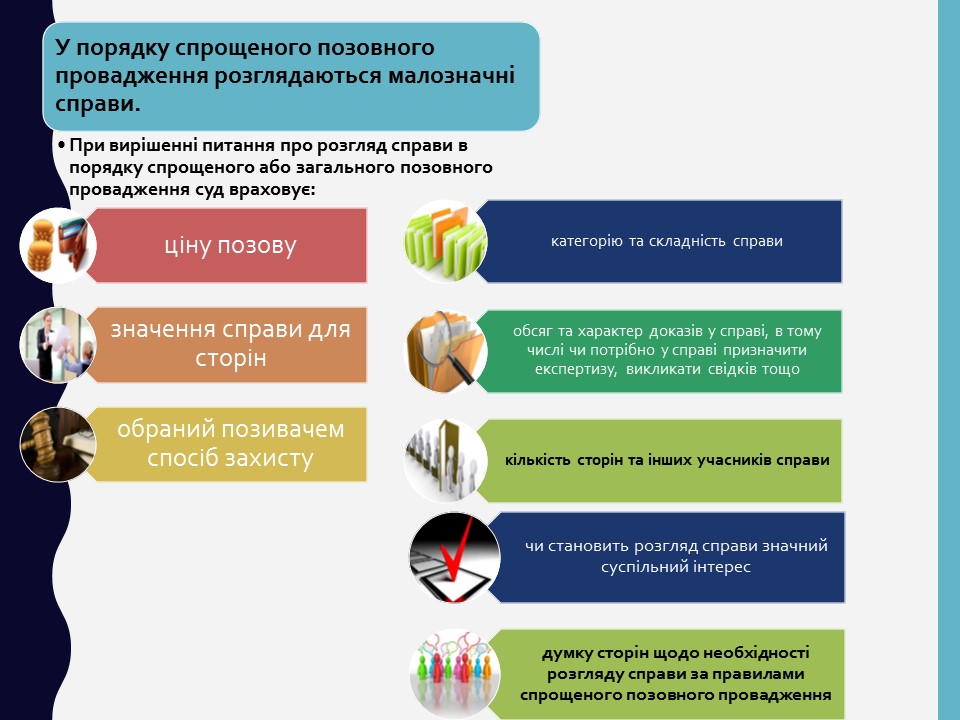 У порядку спрощеного позовного провадження розглядаються малозначні справи.

• При вирішенні питання про розгляд справи в порядку спрощеного або загального позовного провадження суд враховує:

ціну позову

значення справи для сторін

обраний позивачем спосіб захисту

категорію та складність справи

обсяг та характер доказів у справі, в тому числі чи потрібно у справі призначити експертизу, викликати свідків тощо

кількість сторін та інших учасників справи

чи становить розгляд справи значний суспільний інтерес

думку сторін щодо необхідності розгляду справи за правилами спрощеного позовного провадження